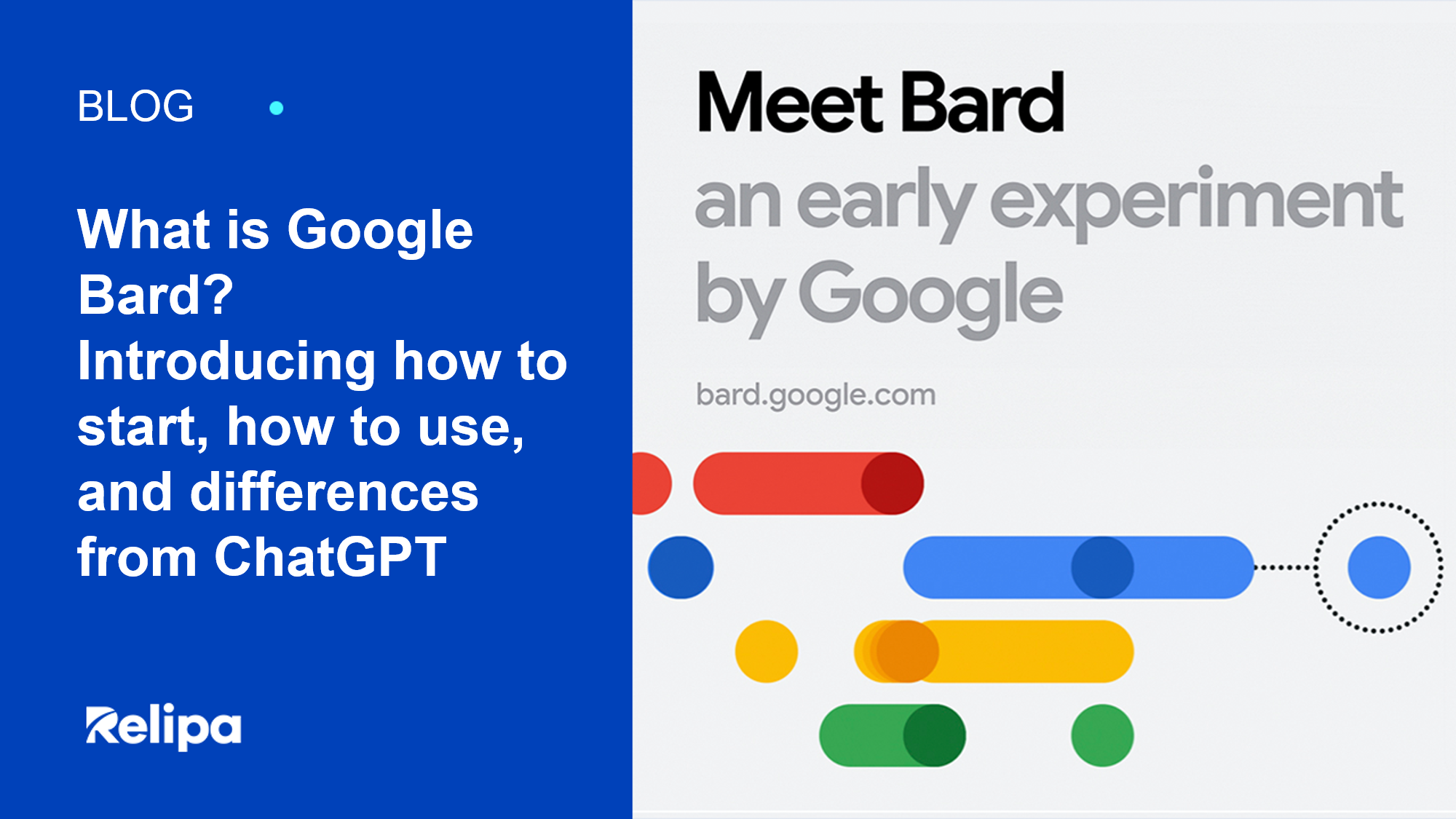 BLOG

What is Google Bard?
Introducing how to start, how to use, and differences from ChatGPT

Relipa

Meet Bard
an early experiment by Google

bard.google.com